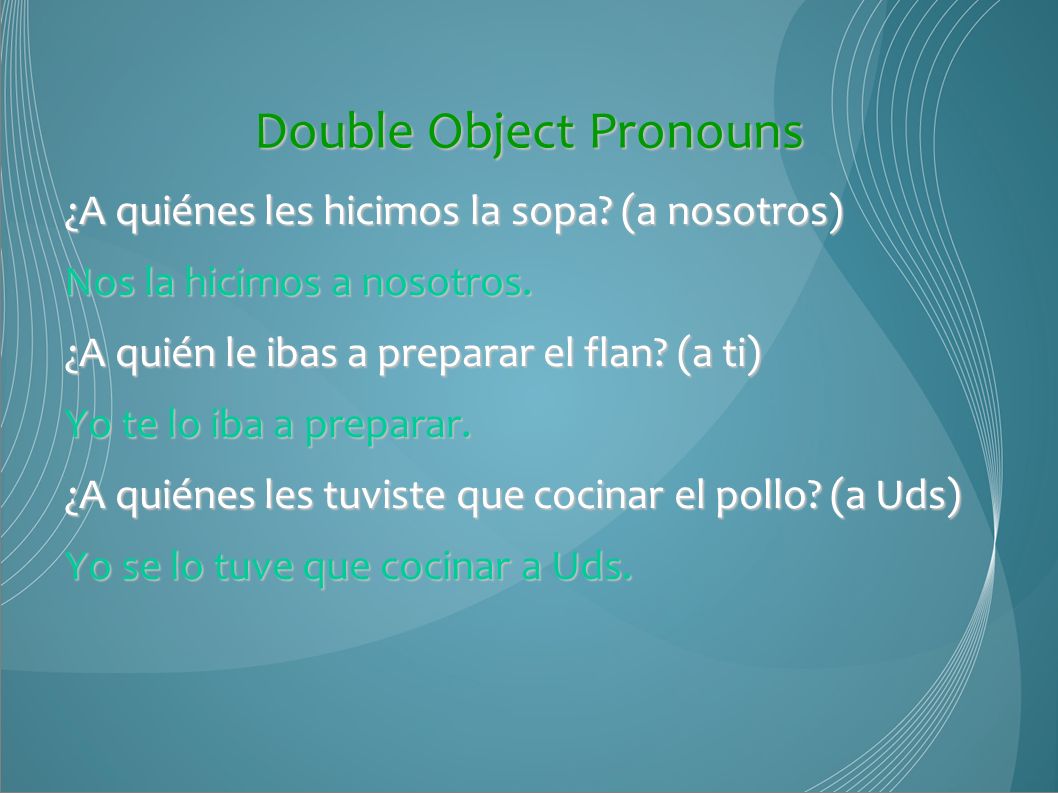 Double Object Pronouns

¿A quiénes les hicimos la sopa? (a nosotros)

Nos la hicimos a nosotros.

¿A quién le ibas a preparar el flan? (a ti)

Yo te lo iba a preparar.

¿A quiénes les tuviste que cocinar el pollo? (a Uds)

Yo se lo tuve que cocinar a Uds.